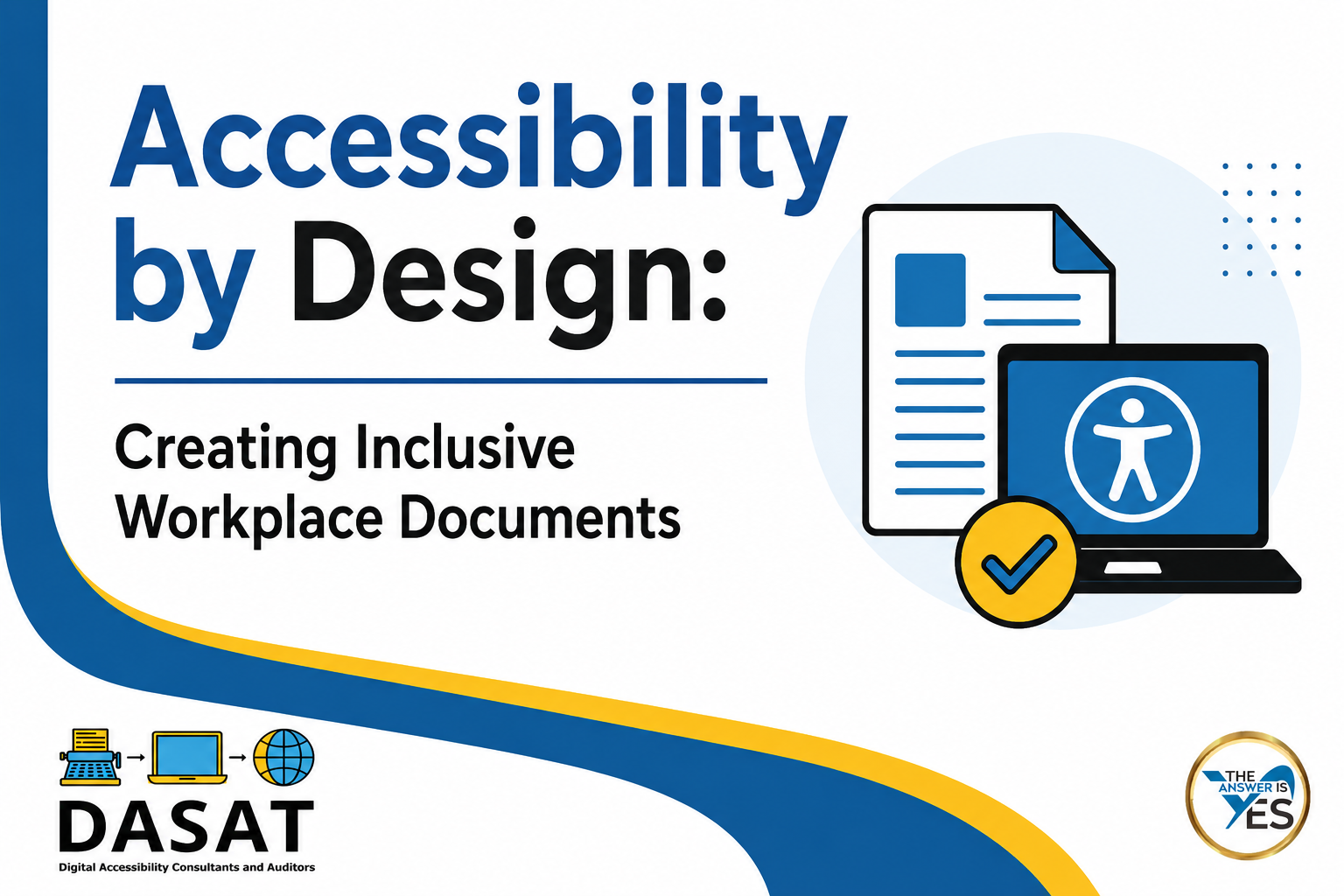 Accessibility by Design:

Creating Inclusive Workplace Documents

DASAT
Digital Accessibility Consultants and Auditors

THE ANSWER IS YES